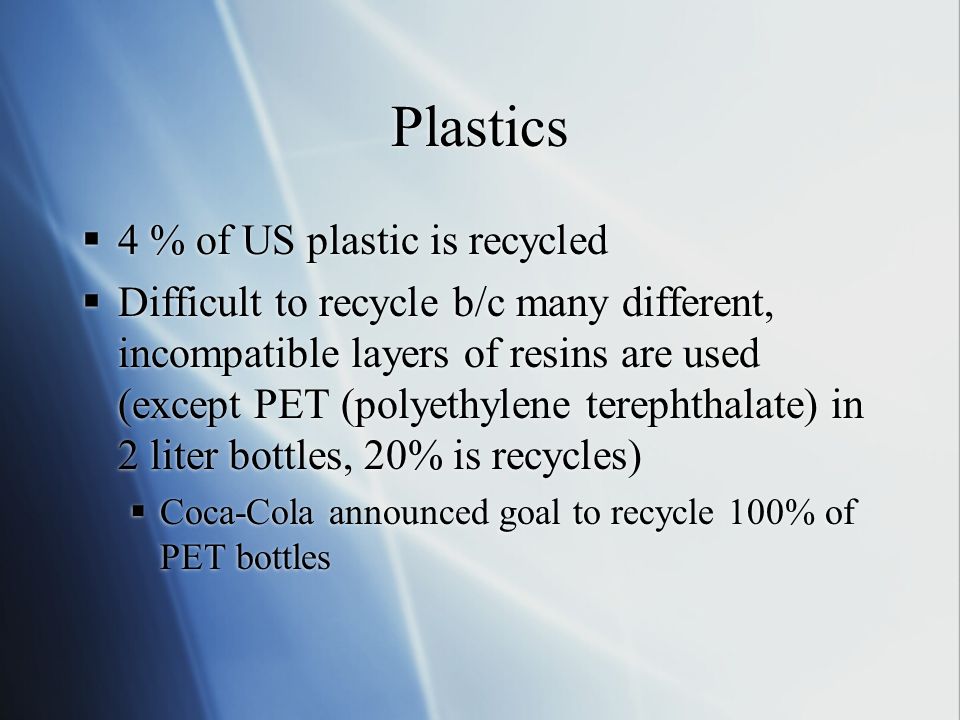 Plastics

▪ 4 % of US plastic is recycled

▪ Difficult to recycle b/c many different, incompatible layers of resins are used (except PET (polyethylene terephthalate) in 2 liter bottles, 20% is recycles)

▪ Coca-Cola announced goal to recycle 100% of PET bottles